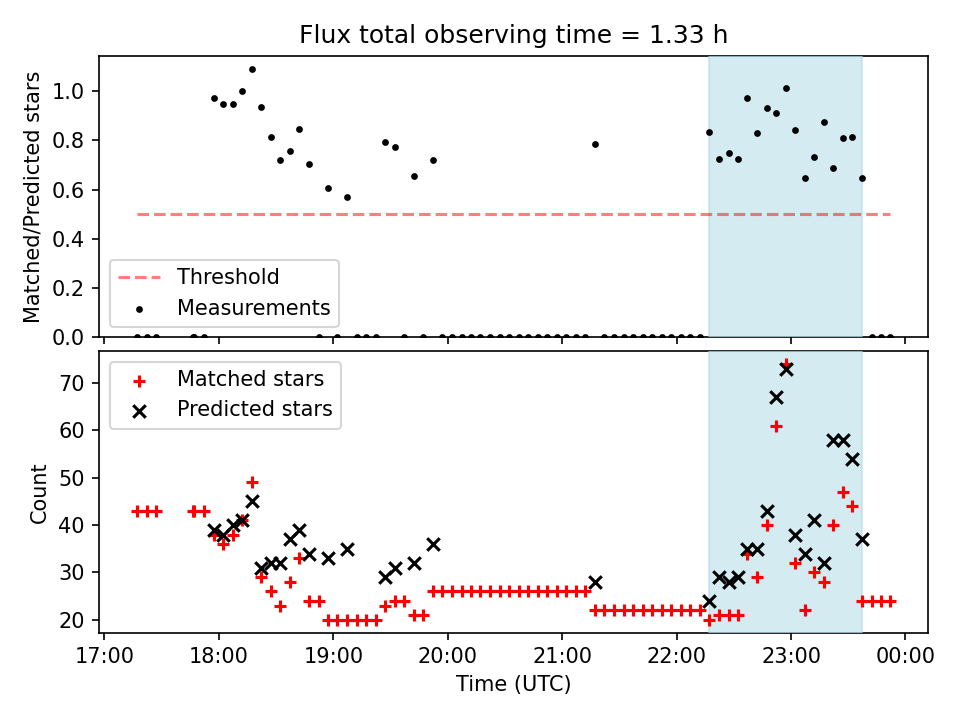 Flux total observing time = 1.33 h

Matched/Predicted stars

1.0
0.8
0.6
0.4
0.2
0.0

Threshold
Measurements

Matched stars
Predicted stars

Count

70
60
50
40
30
20

17:00 18:00 19:00 20:00 21:00 22:00 23:00 00:00

Time (UTC)